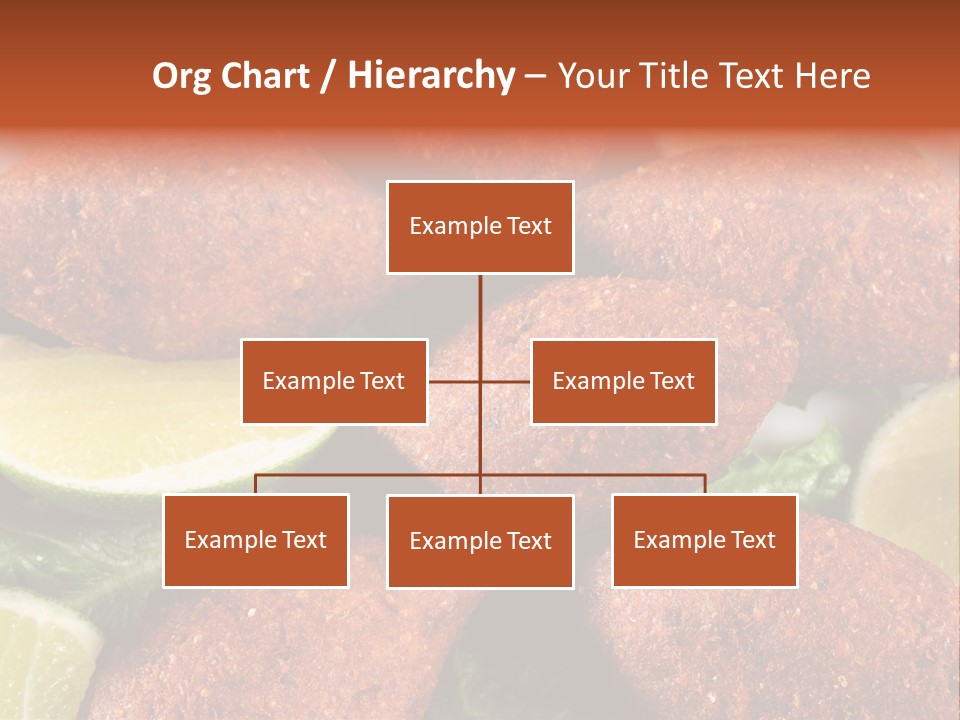 Org Chart / Hierarchy – Your Title Text Here

Example Text

Example Text

Example Text

Example Text

Example Text

Example Text